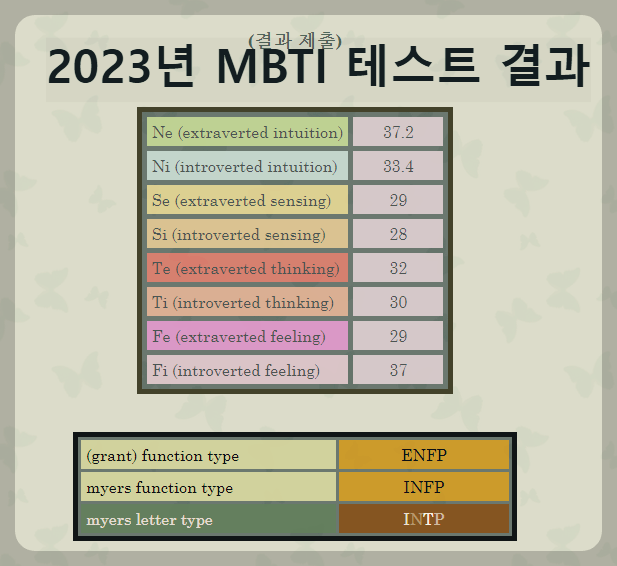 (결과 제출)
2023년 MBTI 테스트 결과

| Ne (extraverted intuition) | 37.2 |
|---|---|
| Ni (introverted intuition) | 33.4 |
| Se (extraverted sensing) | 29 |
| Si (introverted sensing) | 28 |
| Te (extraverted thinking) | 32 |
| Ti (introverted thinking) | 30 |
| Fe (extraverted feeling) | 29 |
| Fi (introverted feeling) | 37 |

| (grant) function type | ENFP |
|---|---|
| myers function type | INFP |
| myers letter type | INTP |